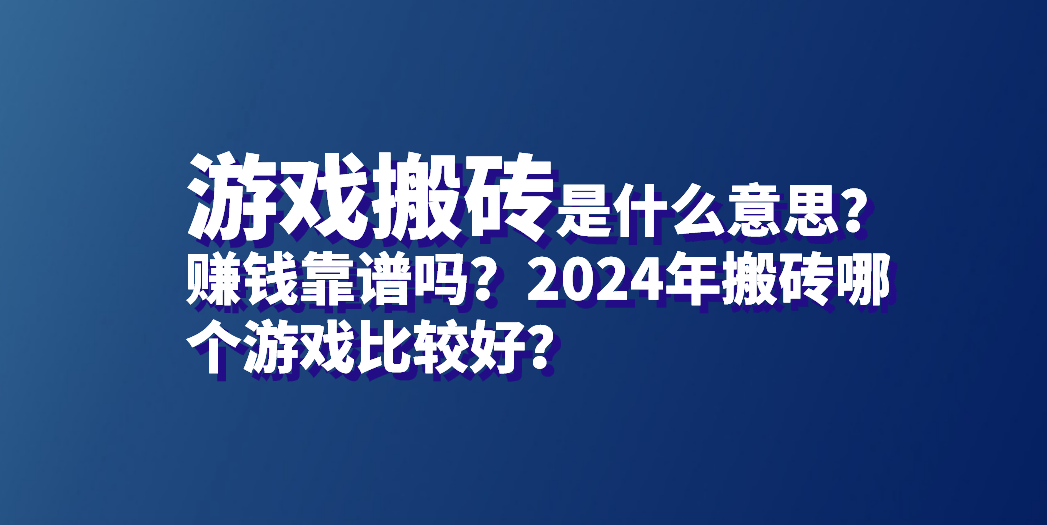 游戏搬砖是什么意思？赚钱靠谱吗？2024年搬砖哪个游戏比较好？